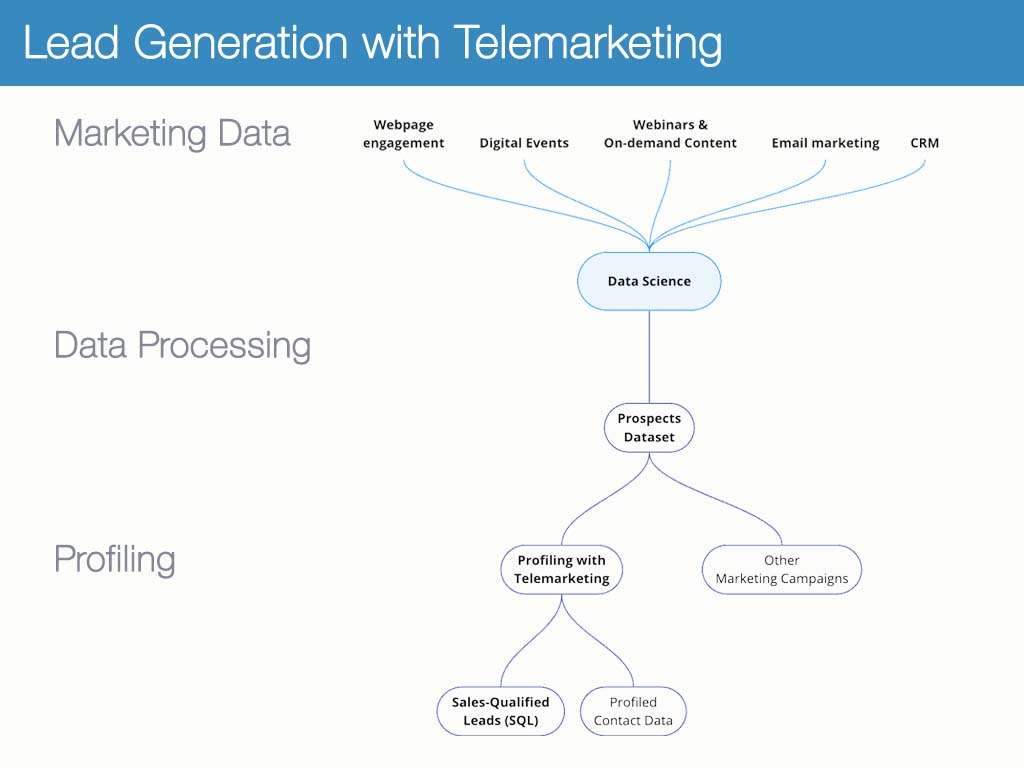 Lead Generation with Telemarketing

Marketing Data

Webpage engagement

Digital Events

Webinars & On-demand Content

Email marketing

CRM

Data Science

Data Processing

Prospects Dataset

Profiling

Profiling with Telemarketing

Other Marketing Campaigns

Sales-Qualified Leads (SQL)

Profiled Contact Data